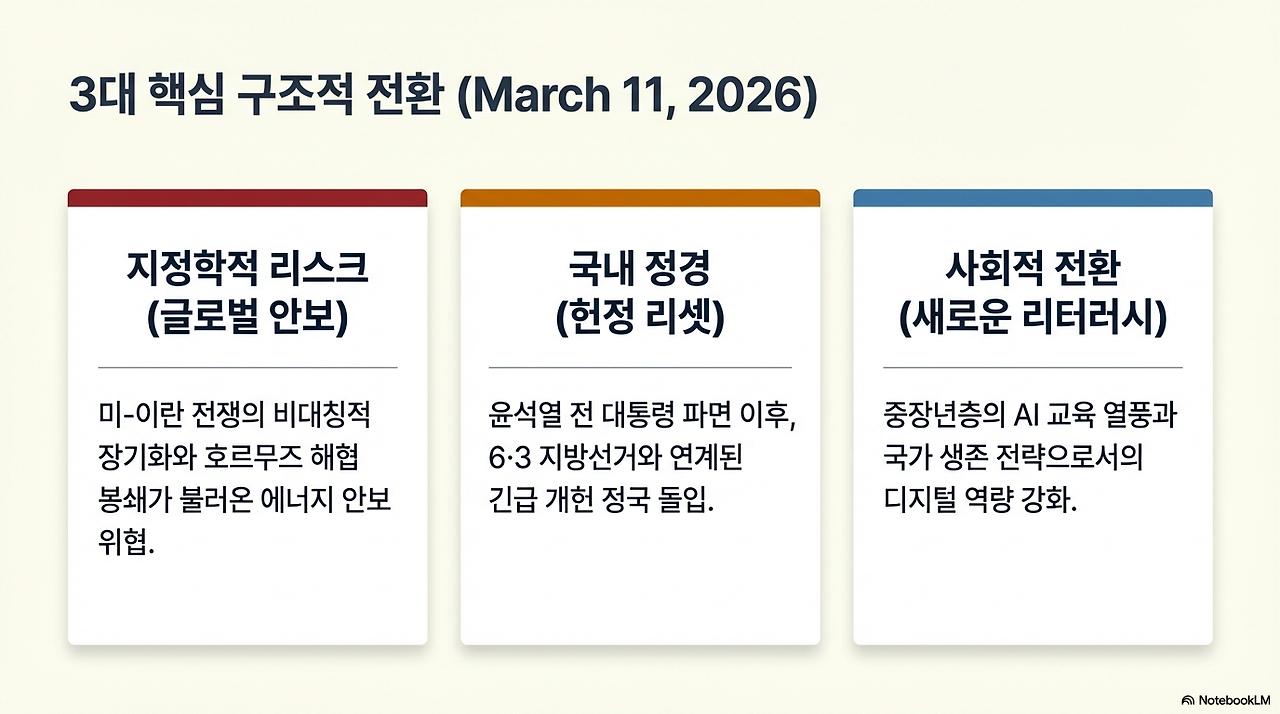 3대 핵심 구조적 전환 (March 11, 2026)

지정학적 리스크
(글로벌 안보)

미-이란 전쟁의 비대칭적 장기화와 호르무즈 해협 봉쇄가 불러온 에너지 안보 위협.

국내 정경
(헌정 리셋)

윤석열 전 대통령 파면 이후, 6·3 지방선거와 연계된 긴급 개헌 정국 돌입.

사회적 전환
(새로운 리터러시)

중장년층의 AI 교육 열풍과 국가 생존 전략으로서의 디지털 역량 강화.

NotebookLM